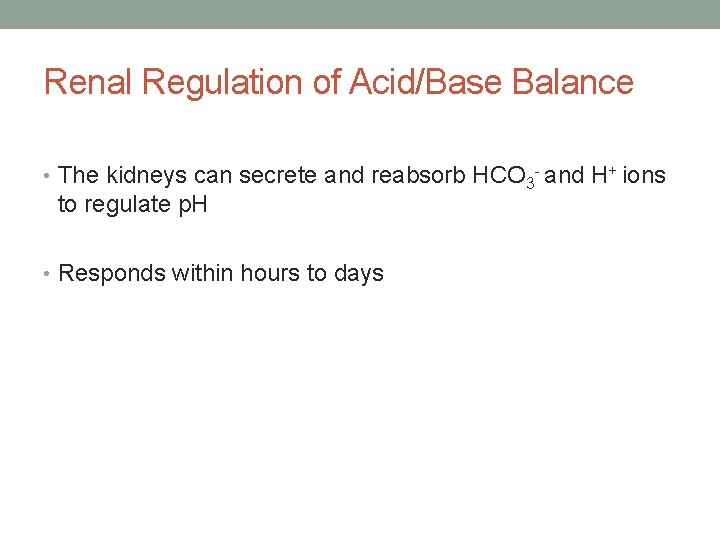 Renal Regulation of Acid/Base Balance

• The kidneys can secrete and reabsorb $HCO_3^-$ and $H^+$ ions to regulate pH

• Responds within hours to days